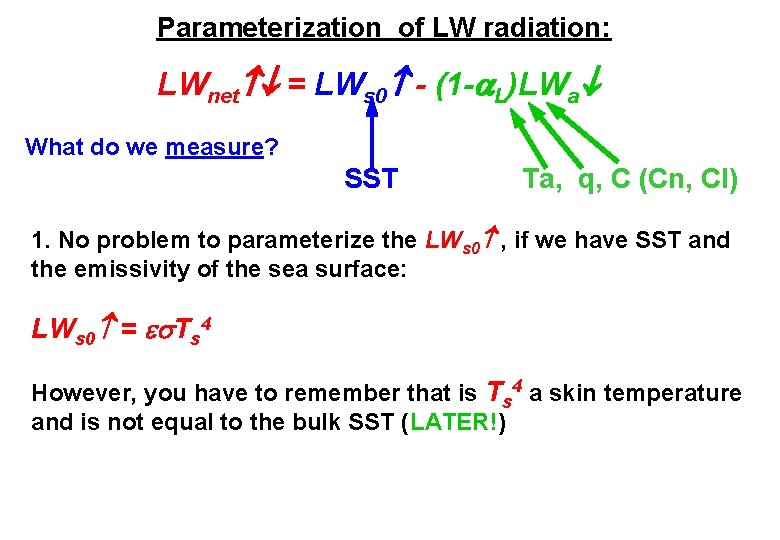 Parameterization of LW radiation:

$LW_{net}\uparrow\downarrow = LW_{s0}\uparrow - (1-\alpha_L)LW_a\downarrow$

What do we measure?

SST

Ta, q, C (Cn, Cl)

1. No problem to parameterize the $LW_{s0}\uparrow$, if we have SST and the emissivity of the sea surface:

$LW_{s0}\uparrow = \varepsilon\sigma T_s^4$

However, you have to remember that is $T_s^4$ a skin temperature and is not equal to the bulk SST (LATER!)